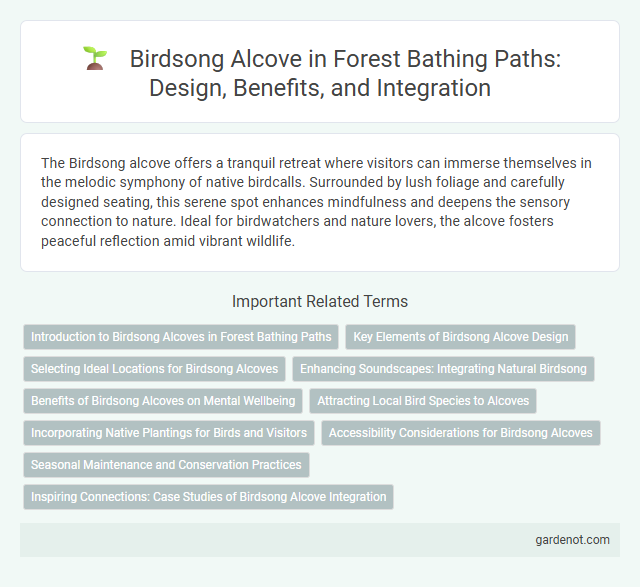 Birdsong Alcove in Forest Bathing Paths: Design, Benefits, and Integration

The Birdsong alcove offers a tranquil retreat where visitors can immerse themselves in the melodic symphony of native birdcalls. Surrounded by lush foliage and carefully designed seating, this serene spot enhances mindfulness and deepens the sensory connection to nature. Ideal for birdwatchers and nature lovers, the alcove fosters peaceful reflection amid vibrant wildlife.

Important Related Terms

Introduction to Birdsong Alcoves in Forest Bathing Paths

Key Elements of Birdsong Alcove Design

Selecting Ideal Locations for Birdsong Alcoves

Enhancing Soundscapes: Integrating Natural Birdsong

Benefits of Birdsong Alcoves on Mental Wellbeing

Attracting Local Bird Species to Alcoves

Incorporating Native Plantings for Birds and Visitors

Accessibility Considerations for Birdsong Alcoves

Seasonal Maintenance and Conservation Practices

Inspiring Connections: Case Studies of Birdsong Alcove Integration

gardenot.com